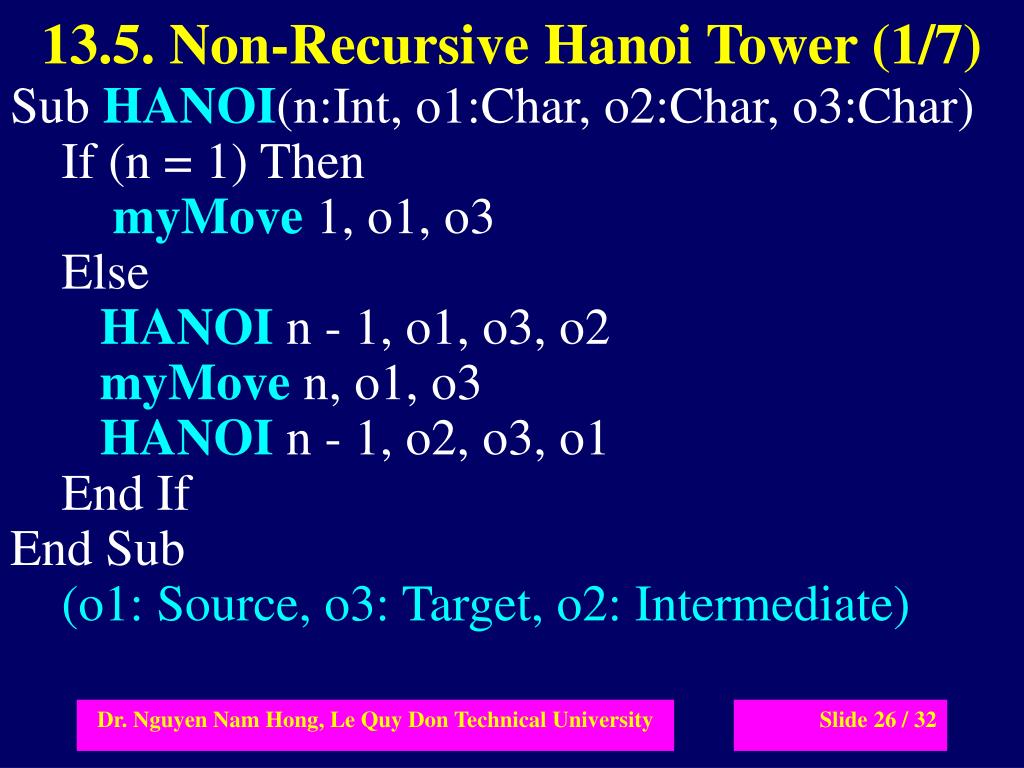 13.5. Non-Recursive Hanoi Tower (1/7)

Sub HANOI(n:Int, o1:Char, o2:Char, o3:Char)
If (n = 1) Then
myMove 1, o1, o3
Else
HANOI n - 1, o1, o3, o2
myMove n, o1, o3
HANOI n - 1, o2, o3, o1
End If
End Sub
(o1: Source, o3: Target, o2: Intermediate)

Dr. Nguyen Nam Hong, Le Quy Don Technical University

Slide 26 / 32